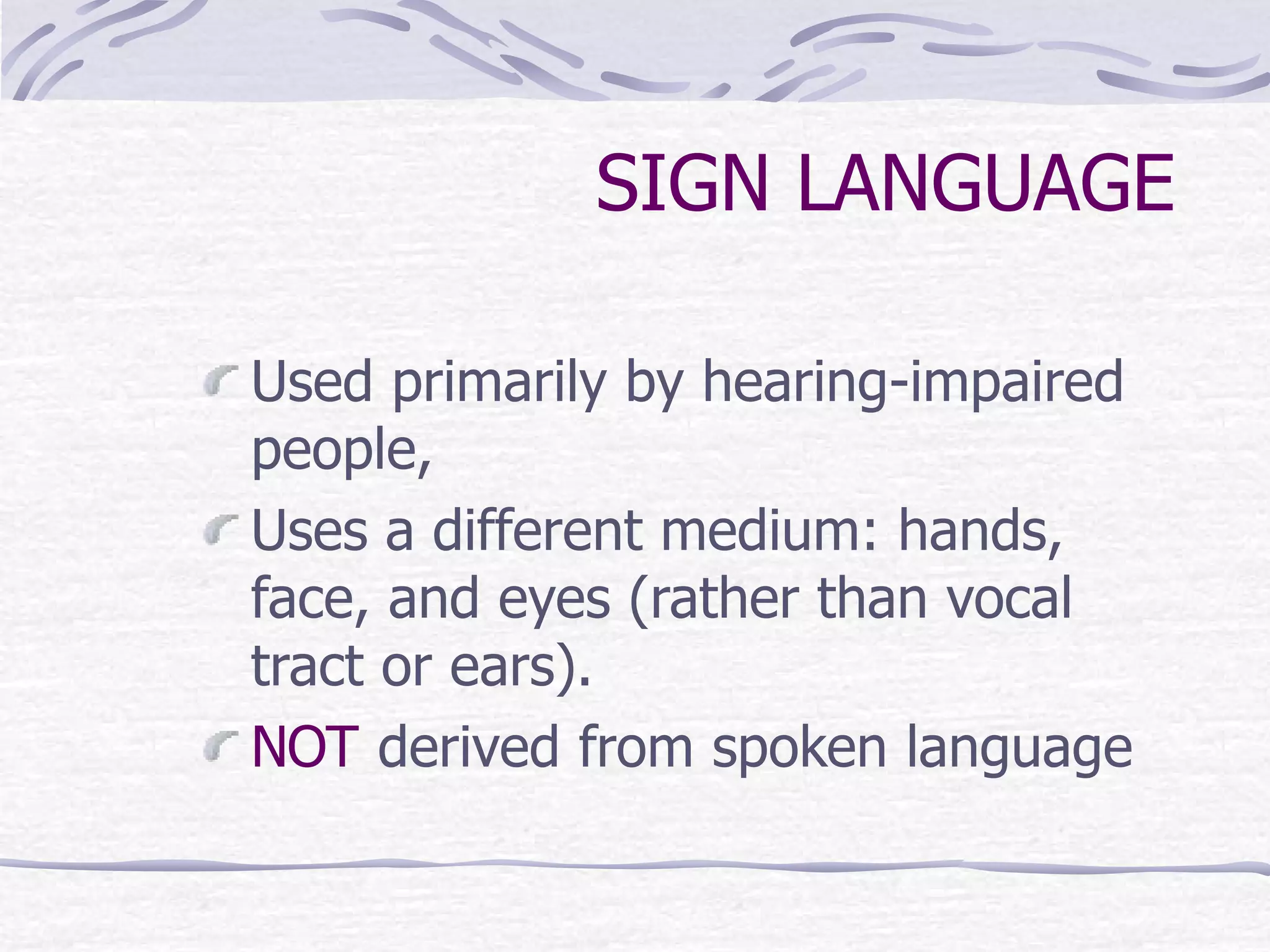 SIGN LANGUAGE

Used primarily by hearing-impaired people,

Uses a different medium: hands, face, and eyes (rather than vocal tract or ears).

NOT derived from spoken language